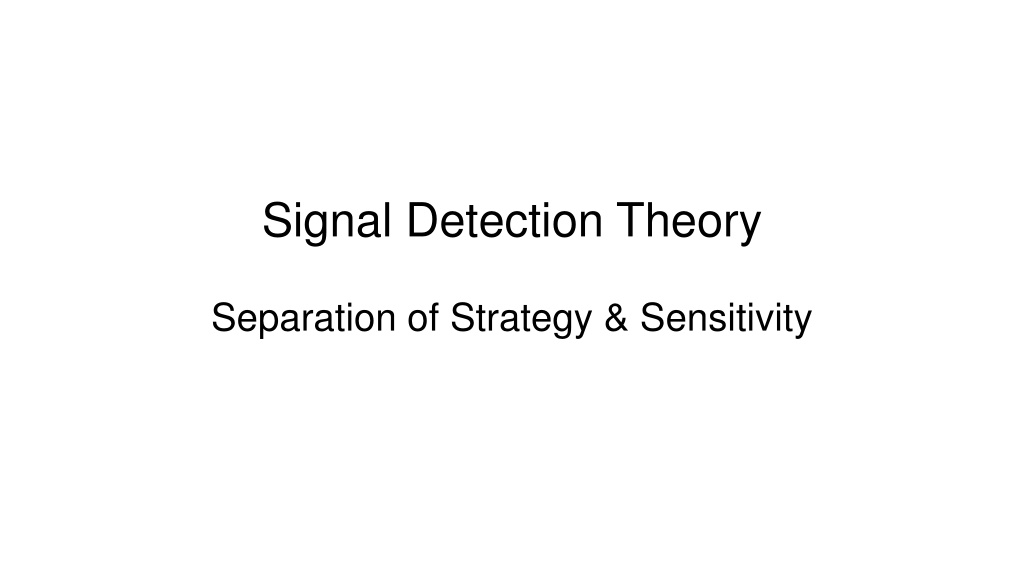 Signal Detection Theory

Separation of Strategy & Sensitivity